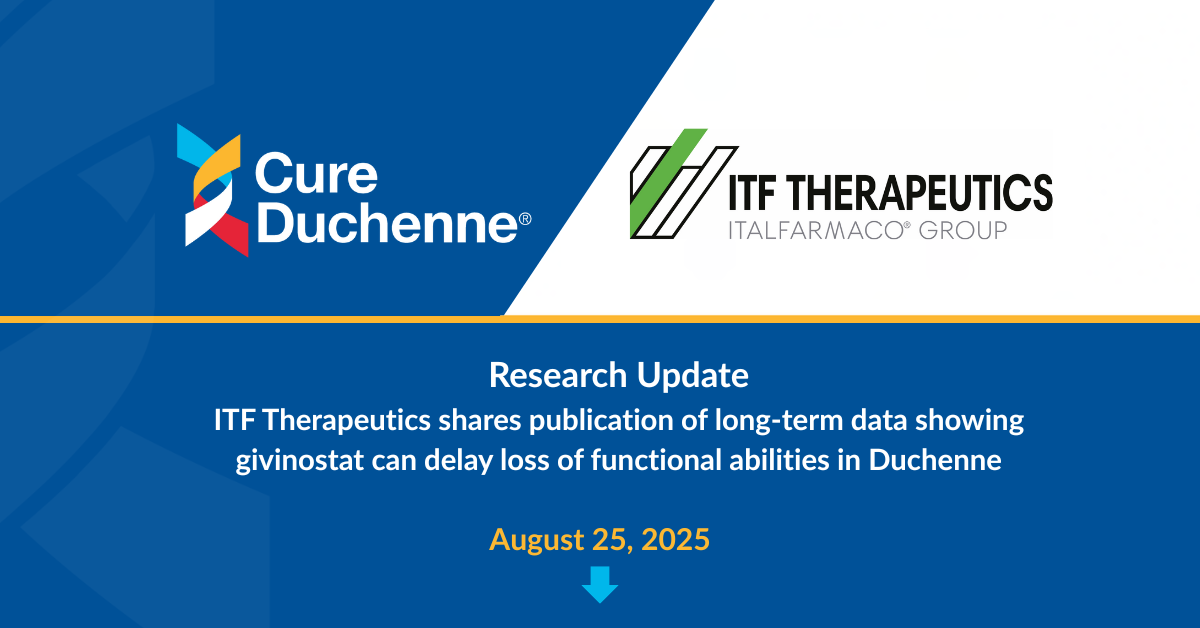 Cure Duchenne®

ITF THERAPEUTICS
ITALFARMACO® GROUP

Research Update
ITF Therapeutics shares publication of long-term data showing givinostat can delay loss of functional abilities in Duchenne

August 25, 2025